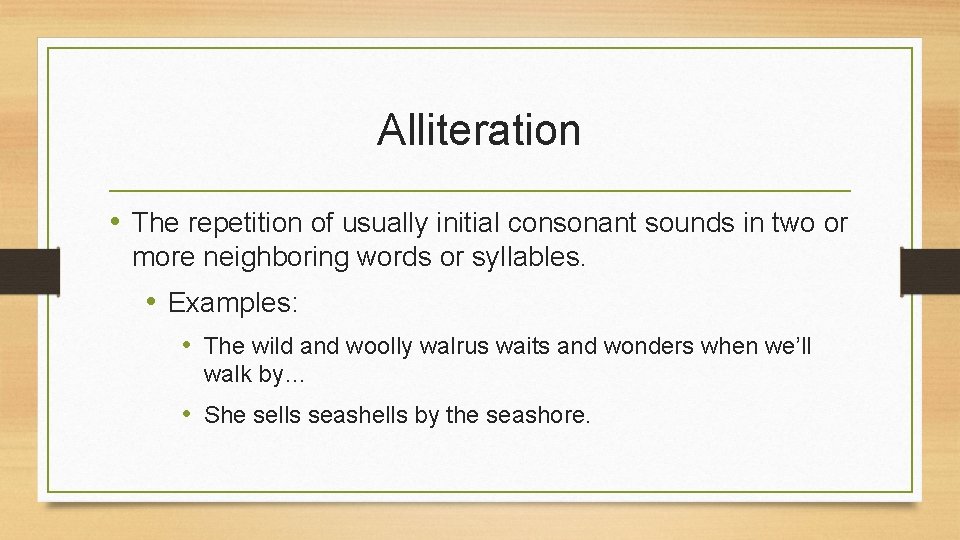 Alliteration

• The repetition of usually initial consonant sounds in two or more neighboring words or syllables.

• Examples:

• The wild and woolly walrus waits and wonders when we'll walk by…

• She sells seashells by the seashore.